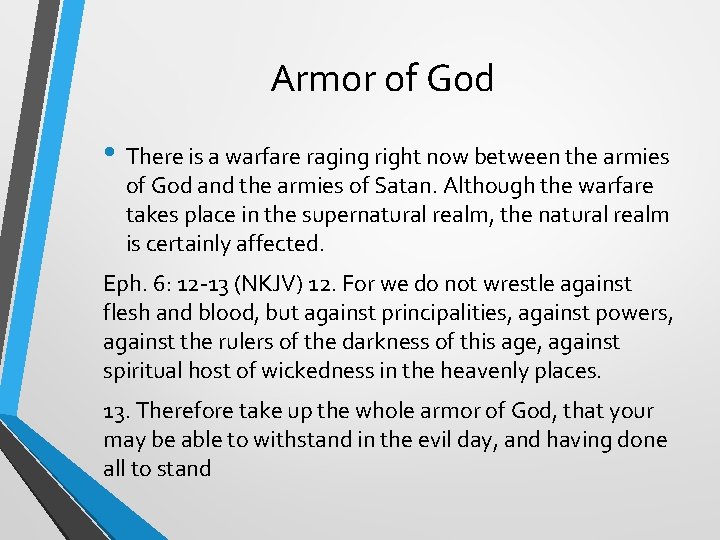 Armor of God

• There is a warfare raging right now between the armies of God and the armies of Satan. Although the warfare takes place in the supernatural realm, the natural realm is certainly affected.

Eph. 6: 12-13 (NKJV) 12. For we do not wrestle against flesh and blood, but against principalities, against powers, against the rulers of the darkness of this age, against spiritual host of wickedness in the heavenly places.

13. Therefore take up the whole armor of God, that your may be able to withstand in the evil day, and having done all to stand